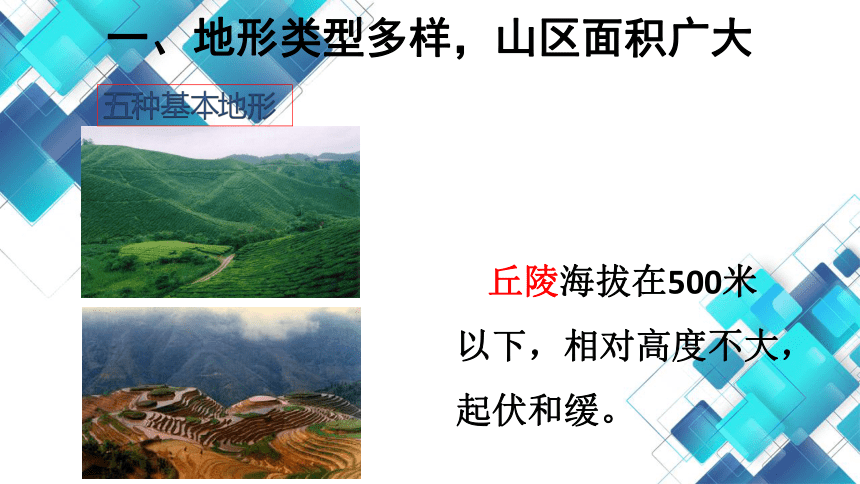 一、地形类型多样，山区面积广大

五种基本地形

丘陵海拔在500米以下，相对高度不大，起伏和缓。